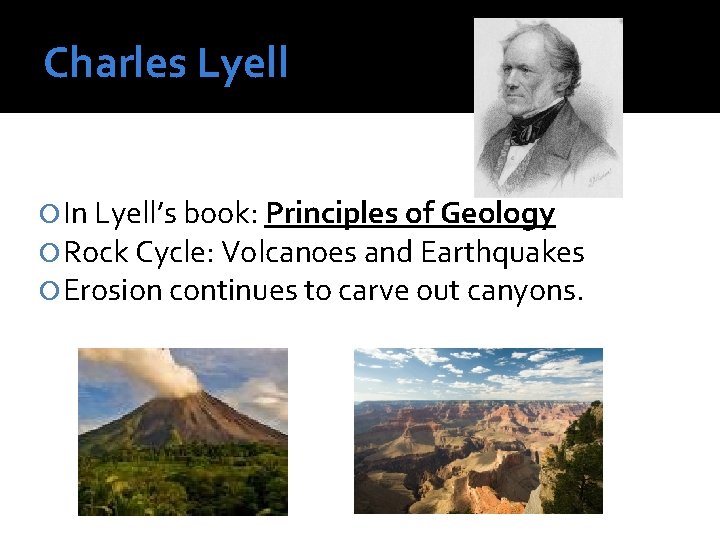 Charles Lyell

In Lyell's book: Principles of Geology
Rock Cycle: Volcanoes and Earthquakes
Erosion continues to carve out canyons.